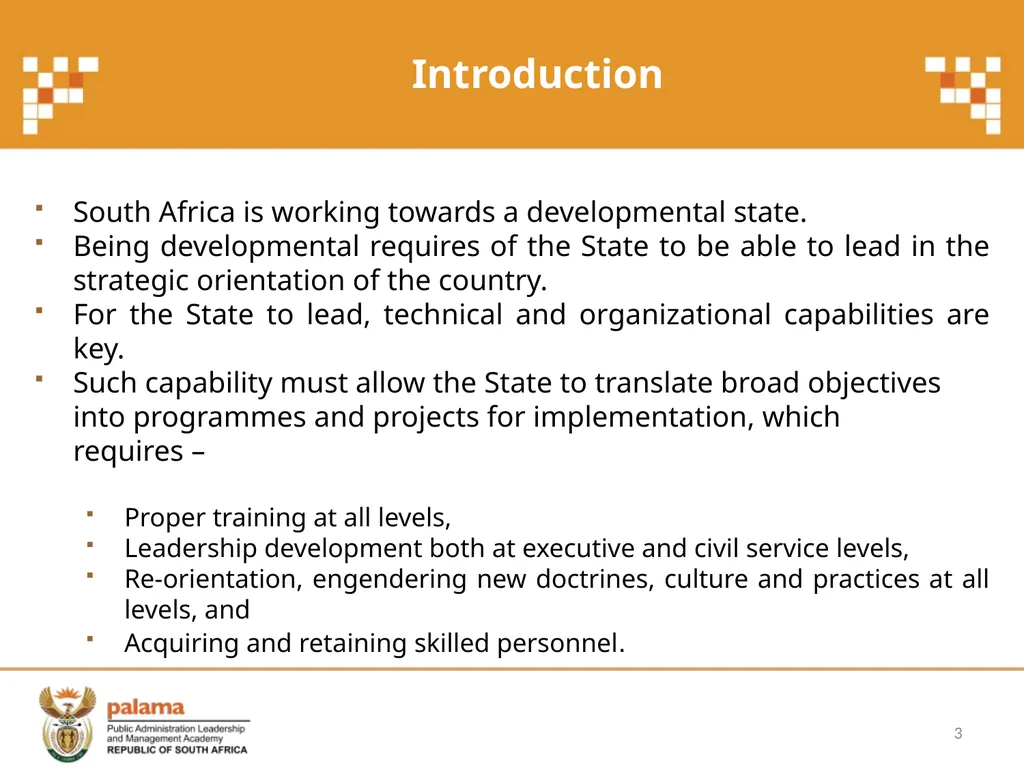 Introduction

- South Africa is working towards a developmental state.
- Being developmental requires of the State to be able to lead in the strategic orientation of the country.
- For the State to lead, technical and organizational capabilities are key.
- Such capability must allow the State to translate broad objectives into programmes and projects for implementation, which requires –

 - Proper training at all levels,
 - Leadership development both at executive and civil service levels,
 - Re-orientation, engendering new doctrines, culture and practices at all levels, and
 - Acquiring and retaining skilled personnel.

palama
Public Administration Leadership and Management Academy
REPUBLIC OF SOUTH AFRICA

3